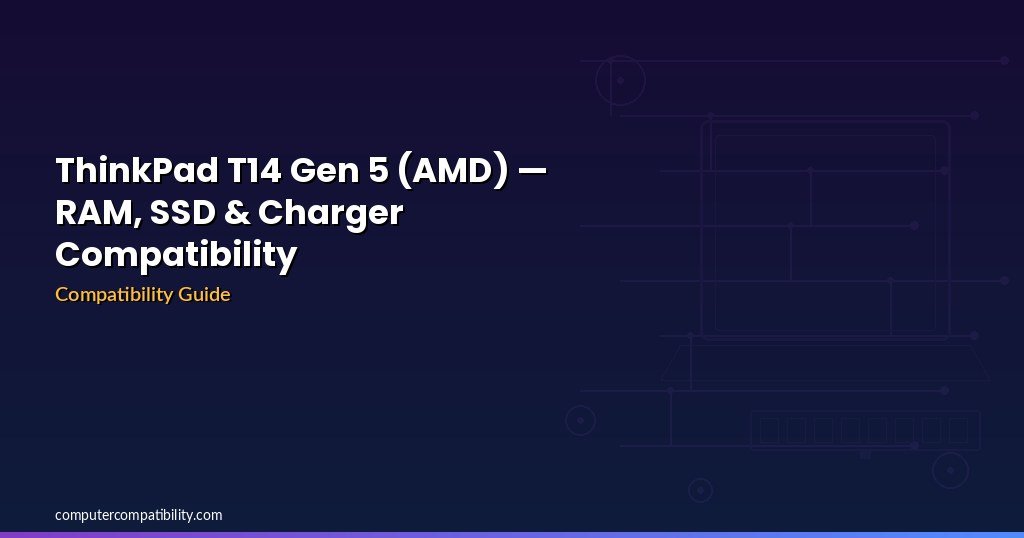 ThinkPad T14 Gen 5 (AMD) — RAM, SSD & Charger Compatibility

Compatibility Guide

computercompatibility.com